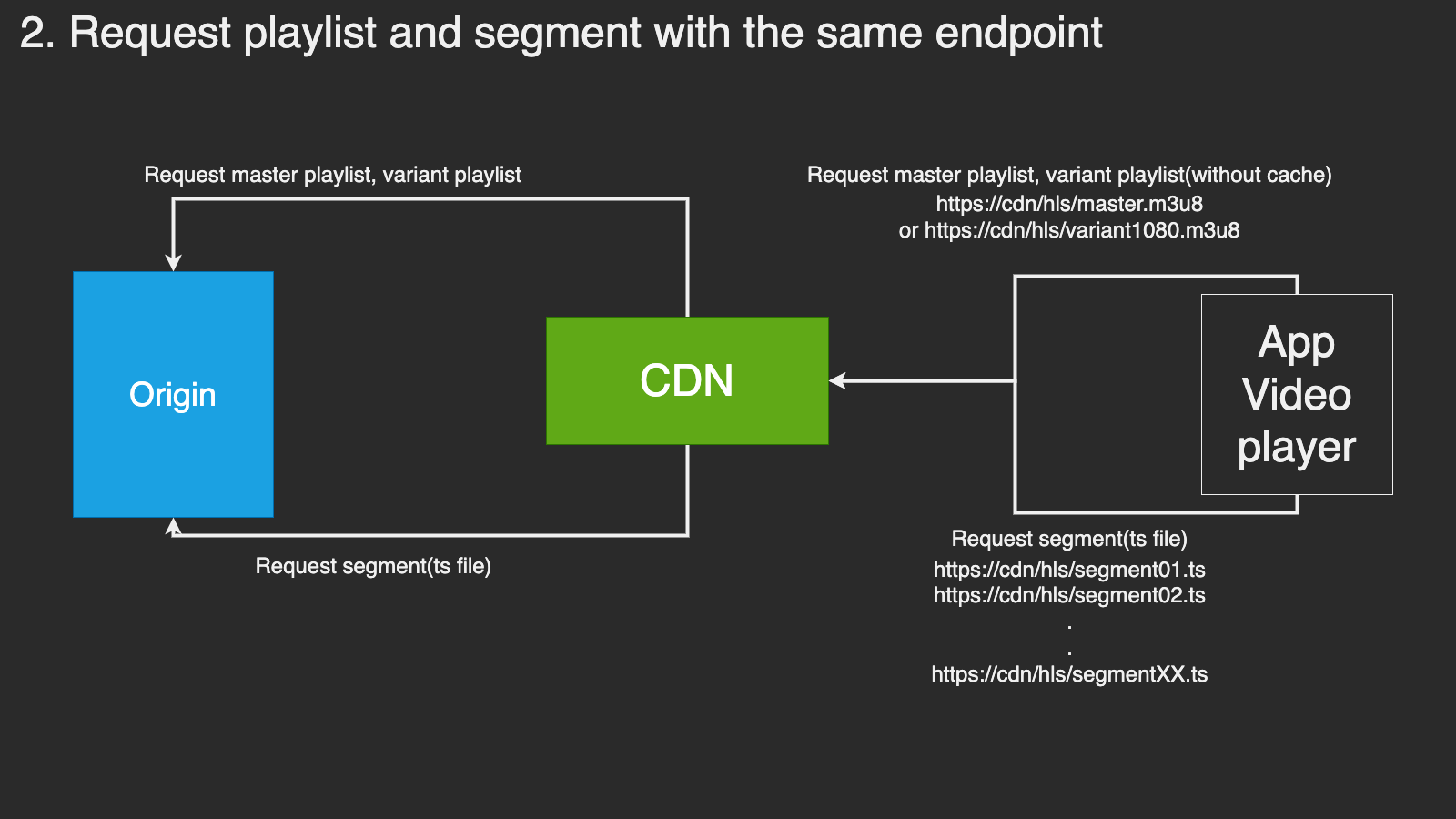 2. Request playlist and segment with the same endpoint

Request master playlist, variant playlist

Request master playlist, variant playlist(without cache)
https://cdn/hls/master.m3u8
or https://cdn/hls/variant1080.m3u8

Origin

CDN

App Video player

Request segment(ts file)

Request segment(ts file)
https://cdn/hls/segment01.ts
https://cdn/hls/segment02.ts
.
.
https://cdn/hls/segmentXX.ts